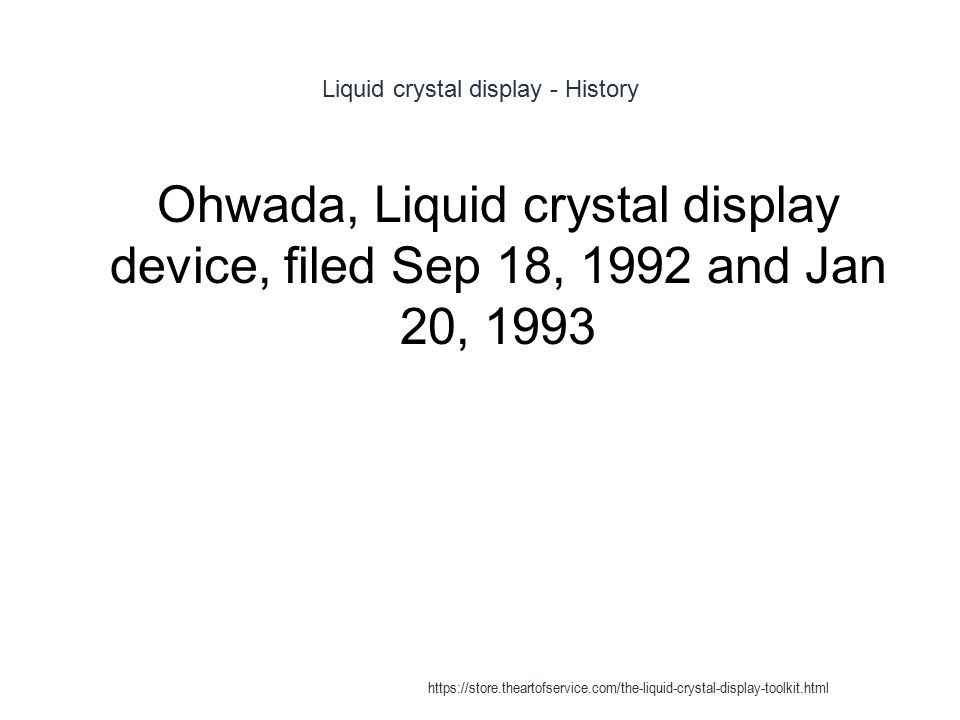 Liquid crystal display - History

Ohwada, Liquid crystal display device, filed Sep 18, 1992 and Jan 20, 1993

https://store.theartofservice.com/the-liquid-crystal-display-toolkit.html